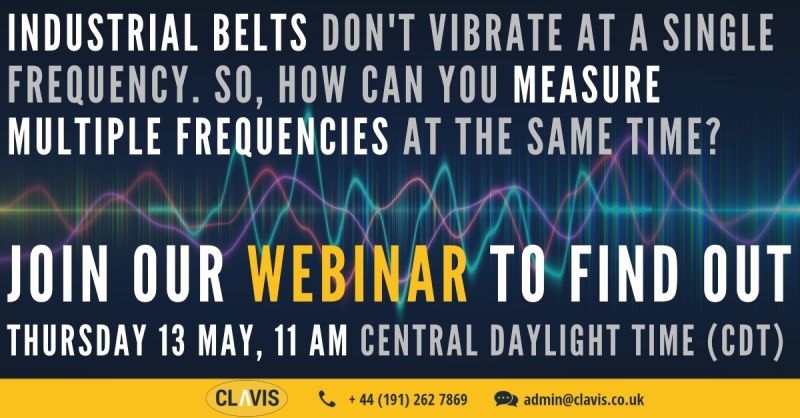 INDUSTRIAL BELTS DON'T VIBRATE AT A SINGLE FREQUENCY. SO, HOW CAN YOU MEASURE MULTIPLE FREQUENCIES AT THE SAME TIME?

JOIN OUR WEBINAR TO FIND OUT

THURSDAY 13 MAY, 11 AM CENTRAL DAYLIGHT TIME (CDT)

CLAVIS + 44 (191) 262 7869 admin@clavis.co.uk